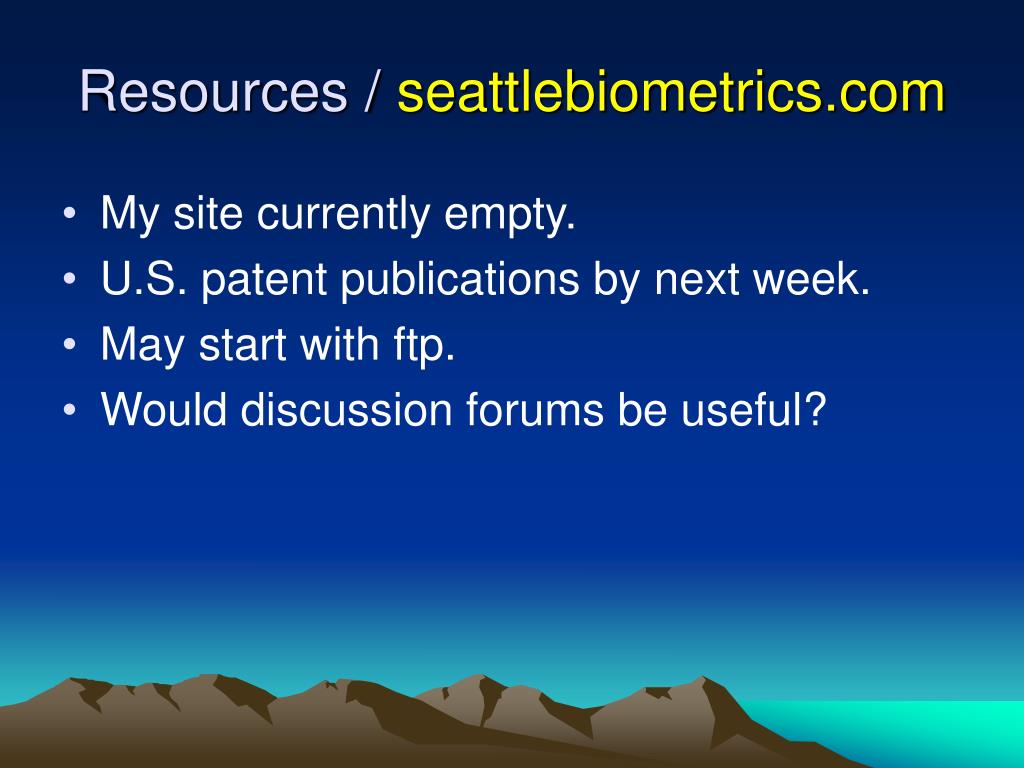 Resources / seattlebiometrics.com

• My site currently empty.
• U.S. patent publications by next week.
• May start with ftp.
• Would discussion forums be useful?